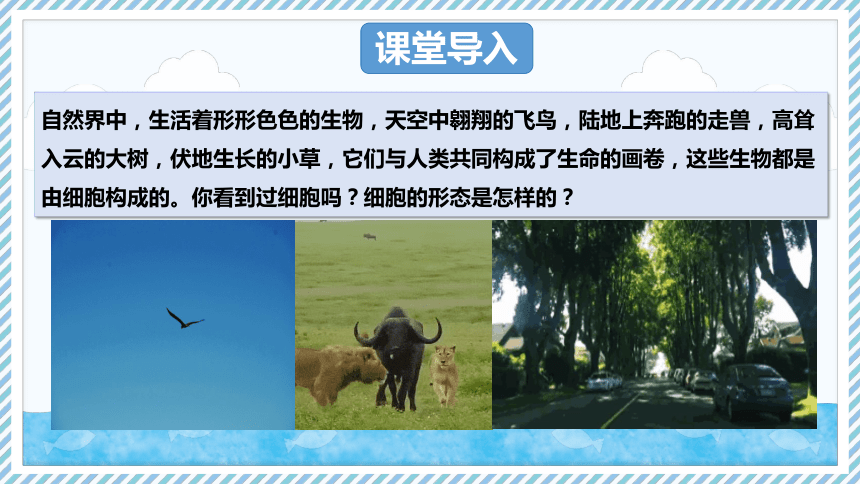 课堂导入

自然界中，生活着形形色色的生物，天空中翱翔的飞鸟，陆地上奔跑的走兽，高耸入云的大树，伏地生长的小草，它们与人类共同构成了生命的画卷，这些生物都是由细胞构成的。你看到过细胞吗？细胞的形态是怎样的？